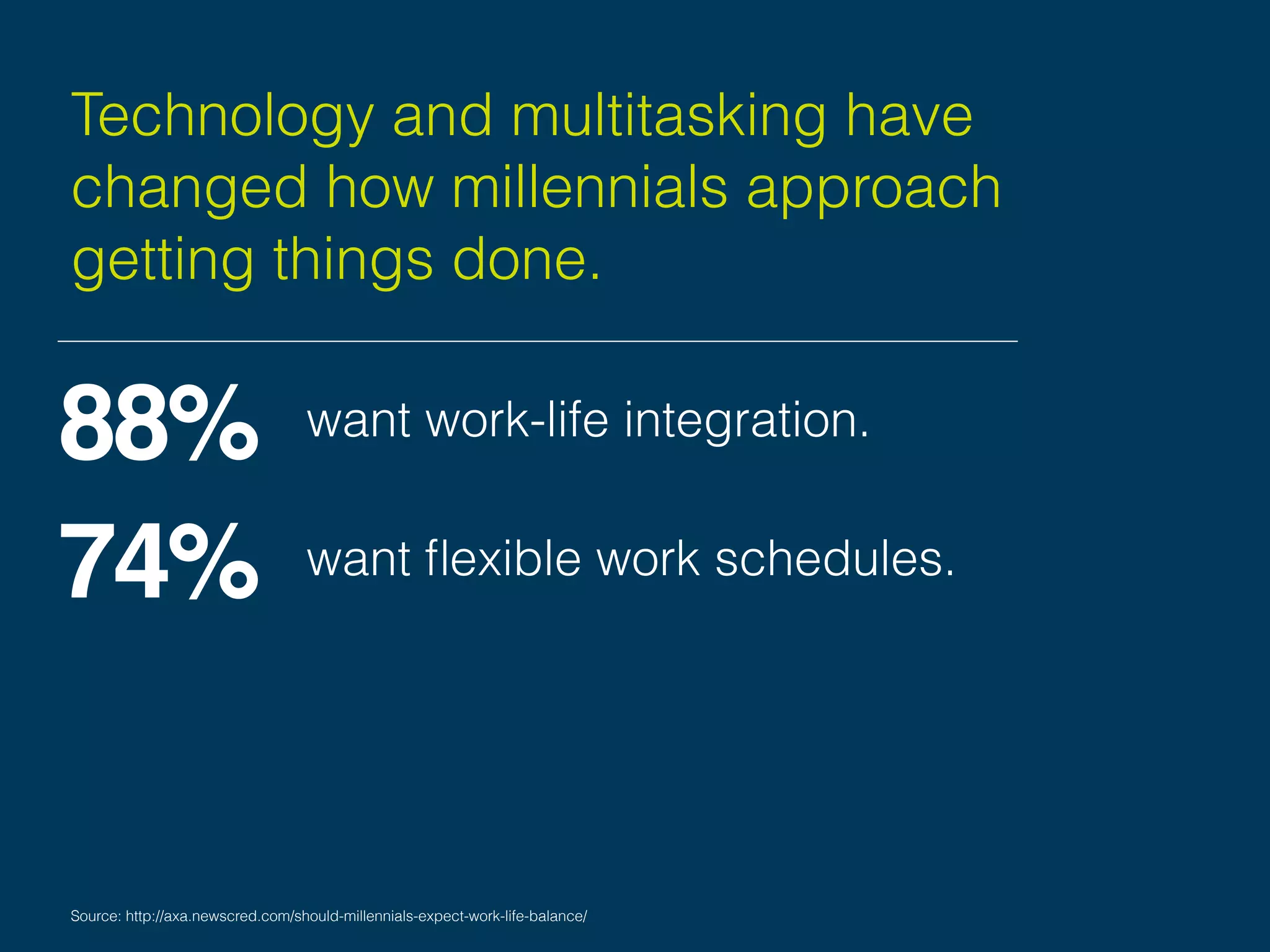 Technology and multitasking have changed how millennials approach getting things done.

88% want work-life integration.

74% want flexible work schedules.

Source: http://axa.newscred.com/should-millennials-expect-work-life-balance/